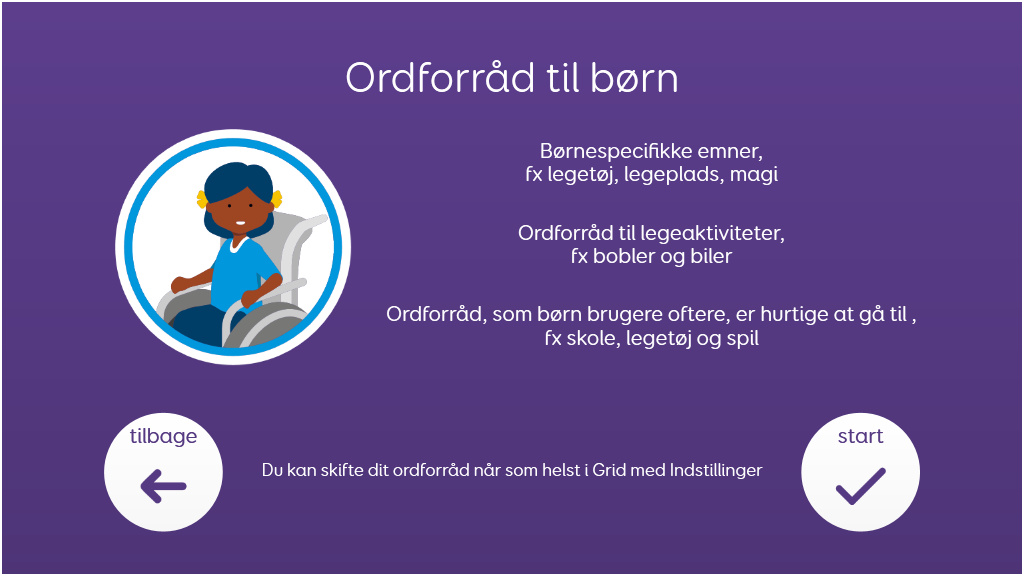 Ordforråd til børn

Børnespecifikke emner, fx legetøj, legeplads, magi

Ordforråd til legeaktiviteter, fx bobler og biler

Ordforråd, som børn brugere oftere, er hurtige at gå til , fx skole, legetøj og spil

tilbage

Du kan skifte dit ordforråd når som helst i Grid med Indstillinger

start